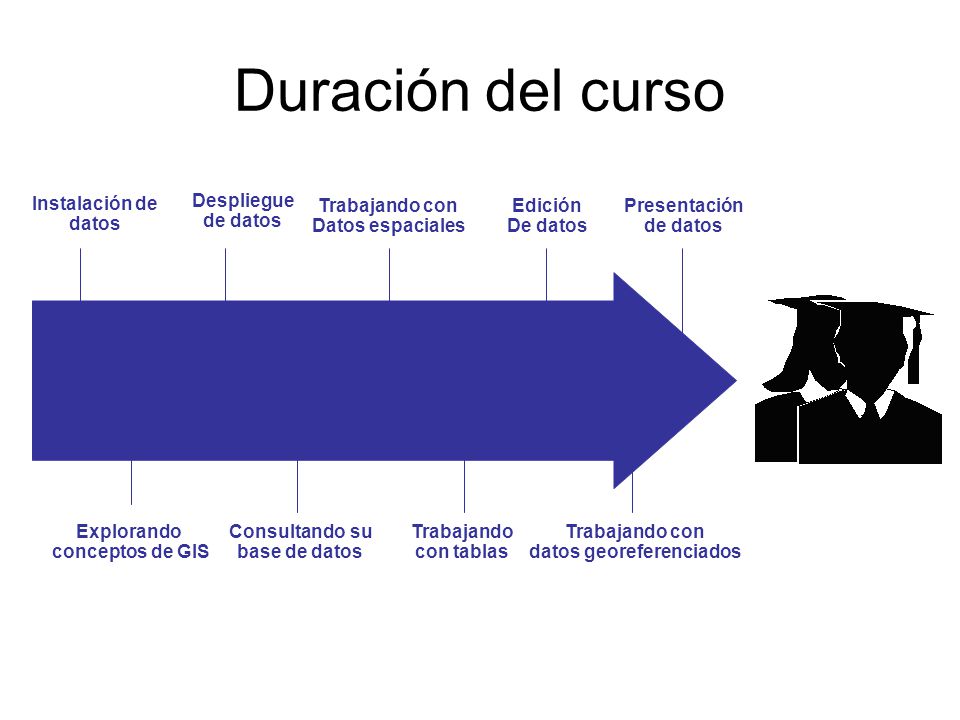 Duración del curso

Instalación de datos

Despliegue de datos

Trabajando con Datos espaciales

Edición De datos

Presentación de datos

Explorando conceptos de GIS

Consultando su base de datos

Trabajando con tablas

Trabajando con datos georeferenciados